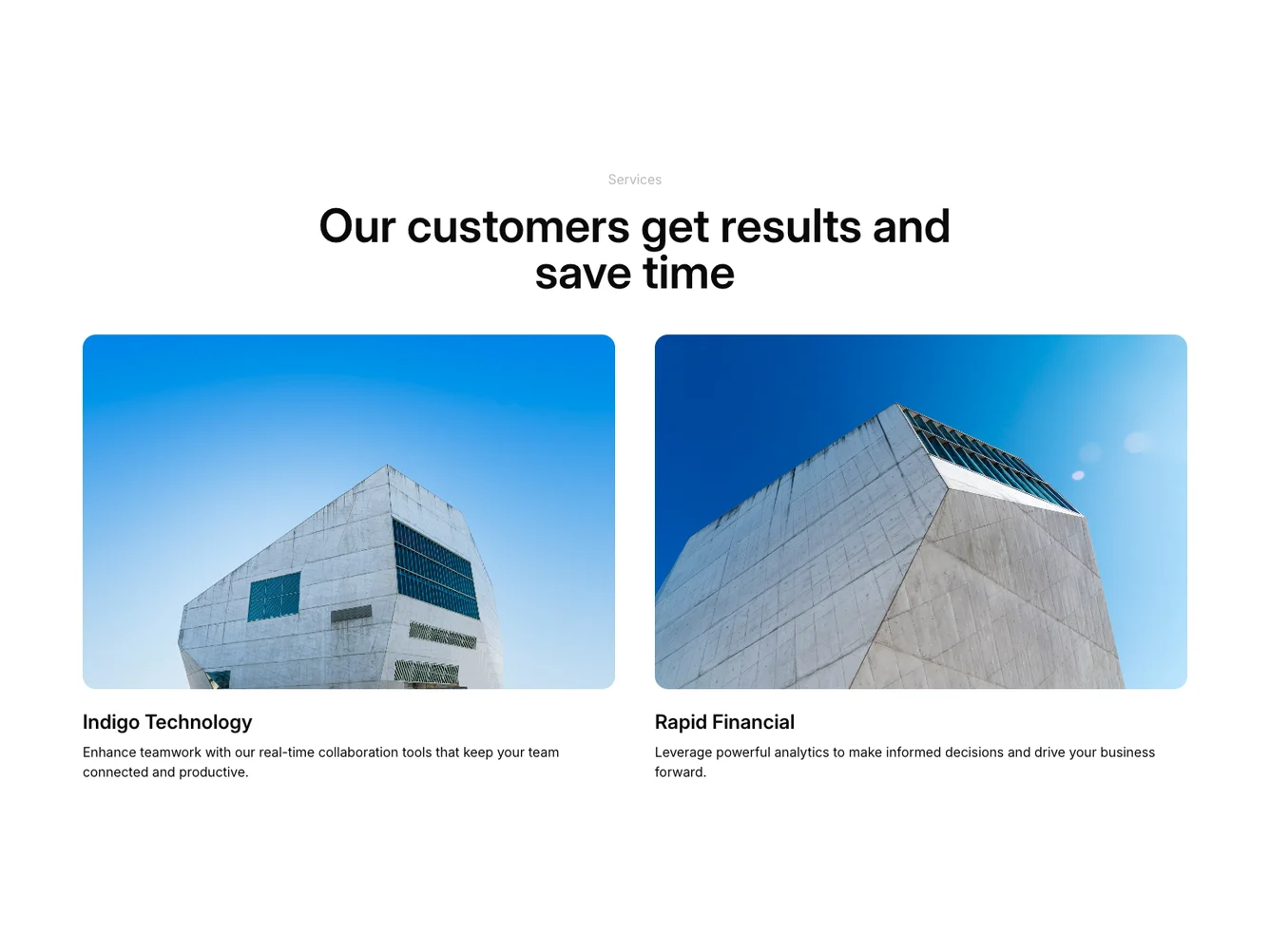 Services

Our customers get results and save time

Indigo Technology

Enhance teamwork with our real-time collaboration tools that keep your team connected and productive.

Rapid Financial

Leverage powerful analytics to make informed decisions and drive your business forward.